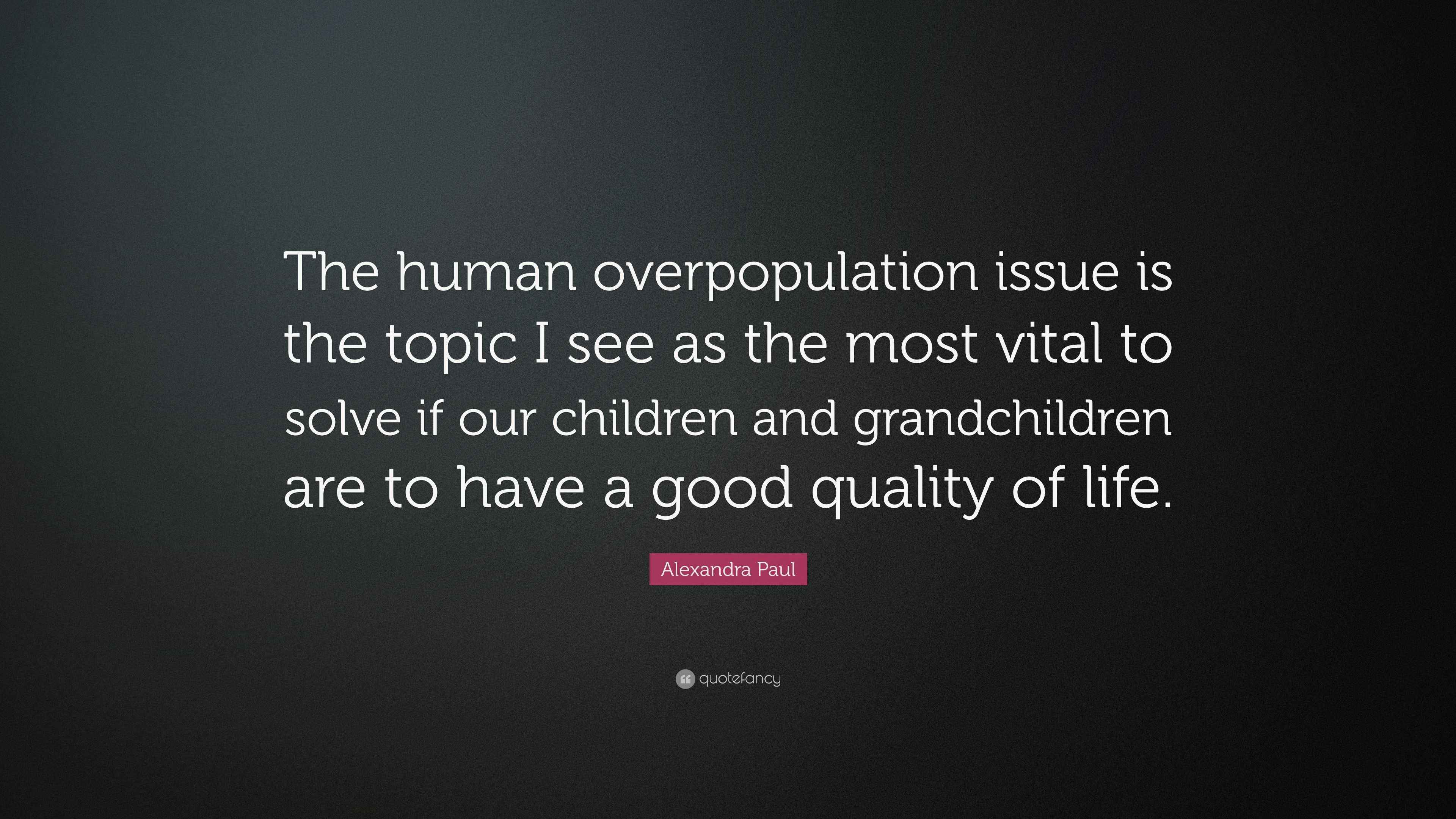 The human overpopulation issue is the topic I see as the most vital to solve if our children and grandchildren are to have a good quality of life.

Alexandra Paul

quotefancy